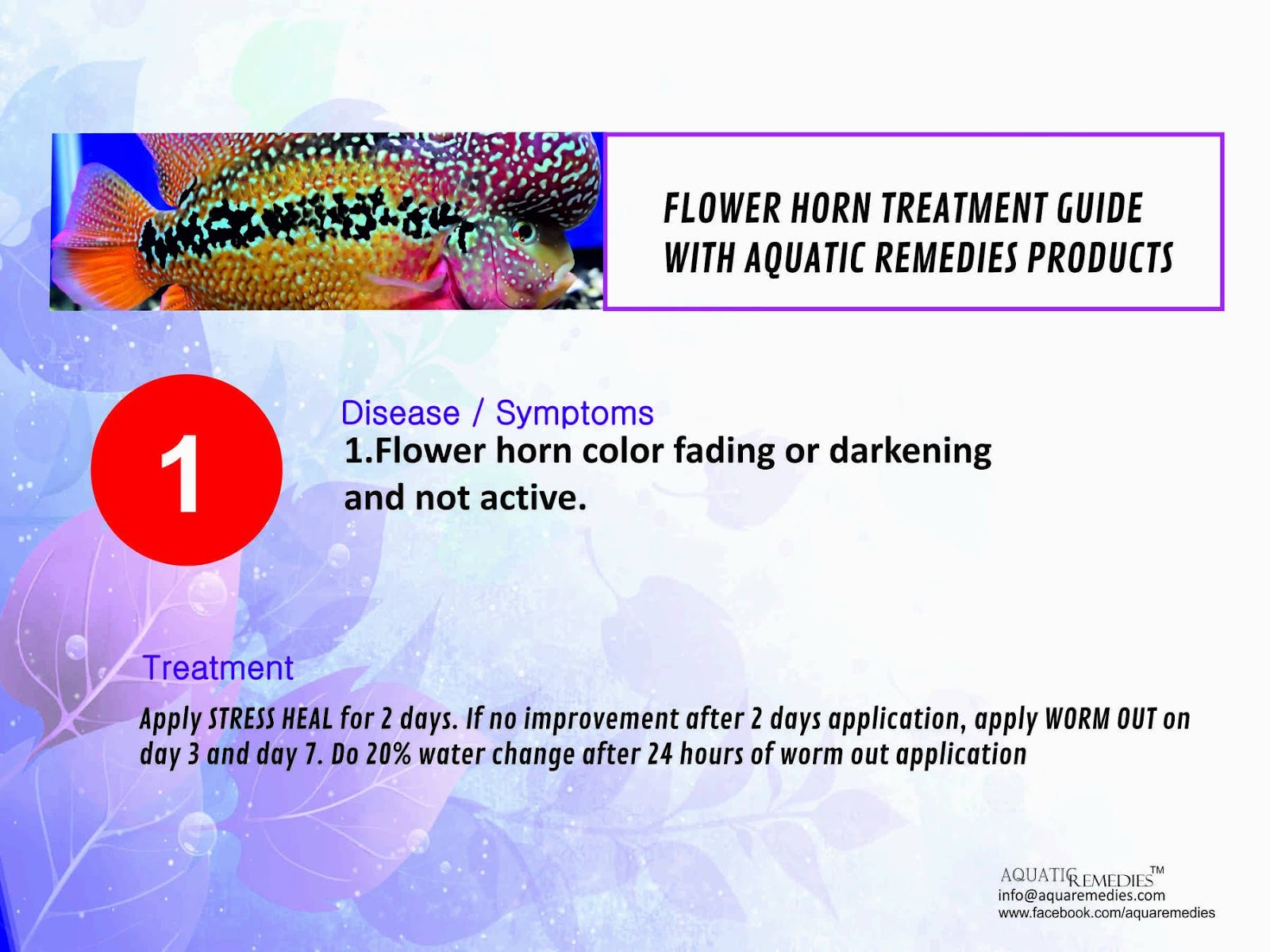 FLOWER HORN TREATMENT GUIDE WITH AQUATIC REMEDIES PRODUCTS

1

Disease / Symptoms

1.Flower horn color fading or darkening and not active.

Treatment

Apply STRESS HEAL for 2 days. If no improvement after 2 days application, apply WORM OUT on day 3 and day 7. Do 20% water change after 24 hours of worm out application

AQUATIC REMEDIES™
info@aquaremedies.com
www.facebook.com/aquaremedies